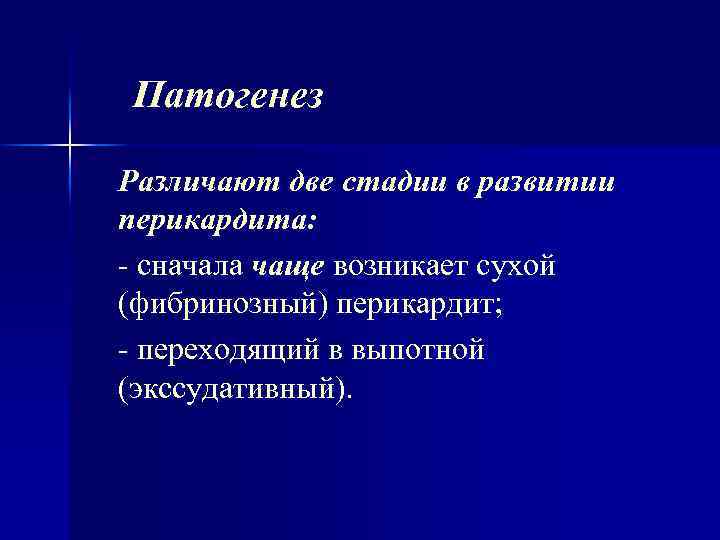 Патогенез

Различают две стадии в развитии перикардита:

- сначала чаще возникает сухой (фибринозный) перикардит;

- переходящий в выпотной (экссудативный).